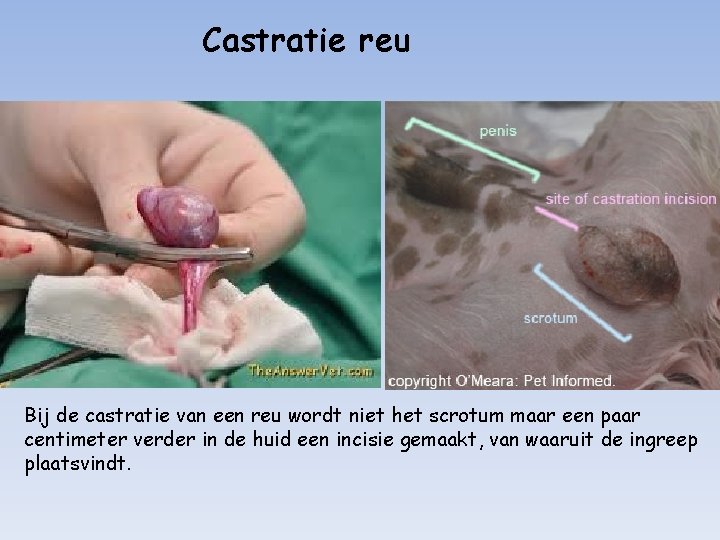 Castratie reu

TheAnswerVet.com

penis

site of castration incision

scrotum

copyright O'Meara: Pet Informed.

Bij de castratie van een reu wordt niet het scrotum maar een paar centimeter verder in de huid een incisie gemaakt, van waaruit de ingreep plaatsvindt.